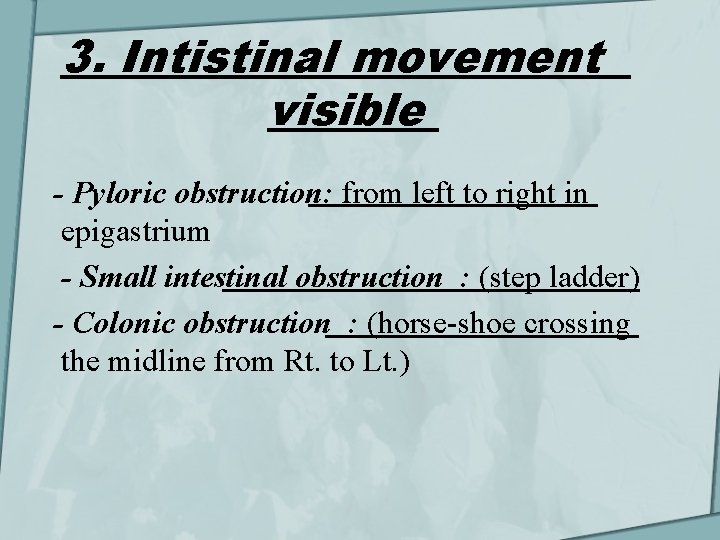 3. Intistinal movement visible

- Pyloric obstruction: from left to right in epigastrium

- Small intestinal obstruction : (step ladder)

- Colonic obstruction : (horse-shoe crossing the midline from Rt. to Lt.)